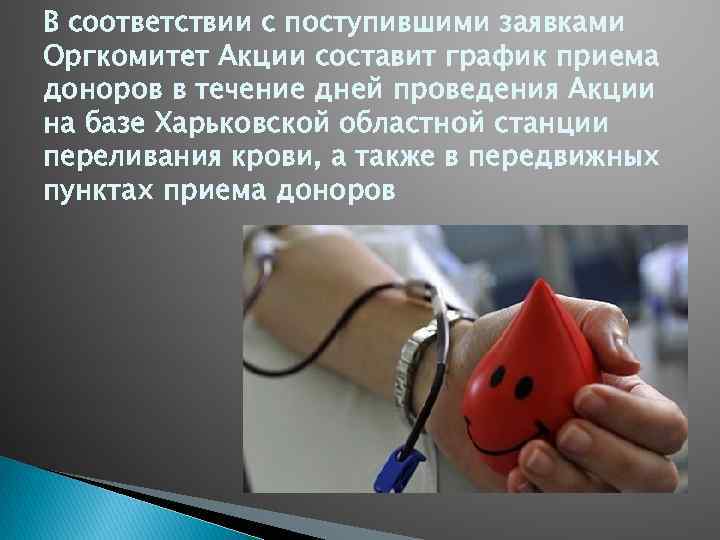 В соответствии с поступившими заявками Оргкомитет Акции составит график приема доноров в течение дней проведения Акции на базе Харьковской областной станции переливания крови, а также в передвижных пунктах приема доноров